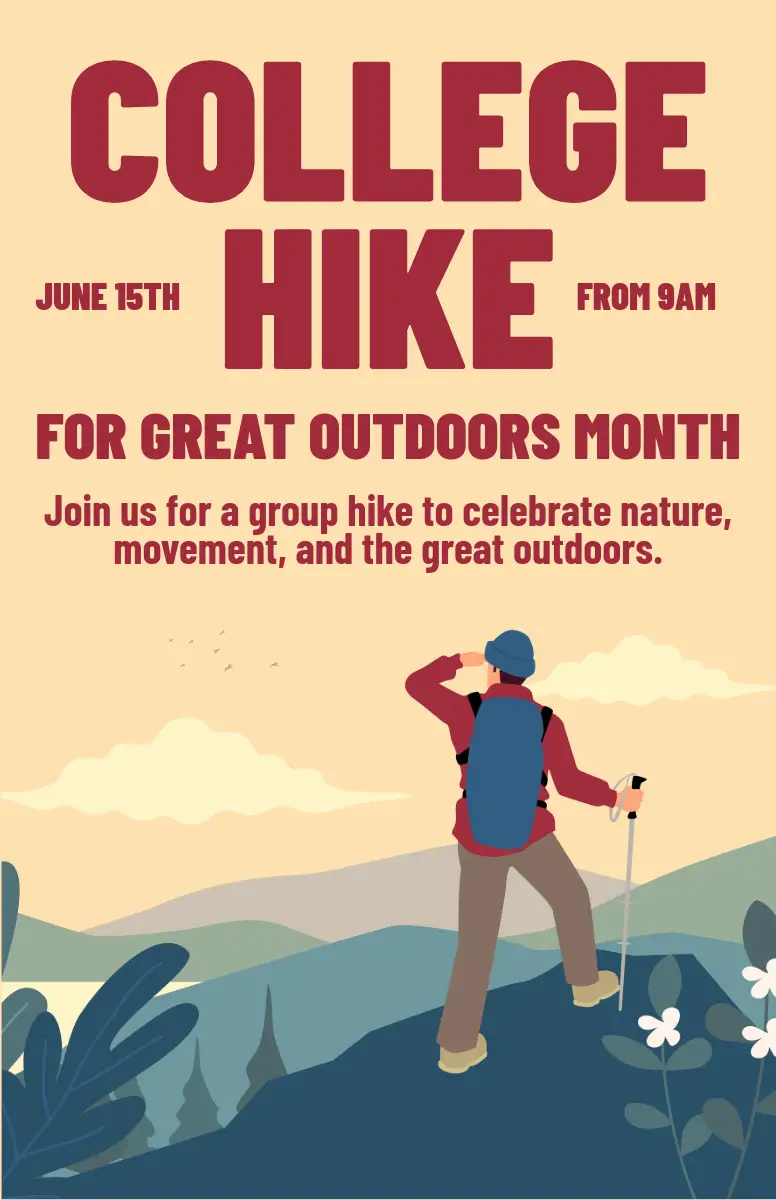 COLLEGE HIKE

JUNE 15TH

FROM 9AM

FOR GREAT OUTDOORS MONTH

Join us for a group hike to celebrate nature, movement, and the great outdoors.